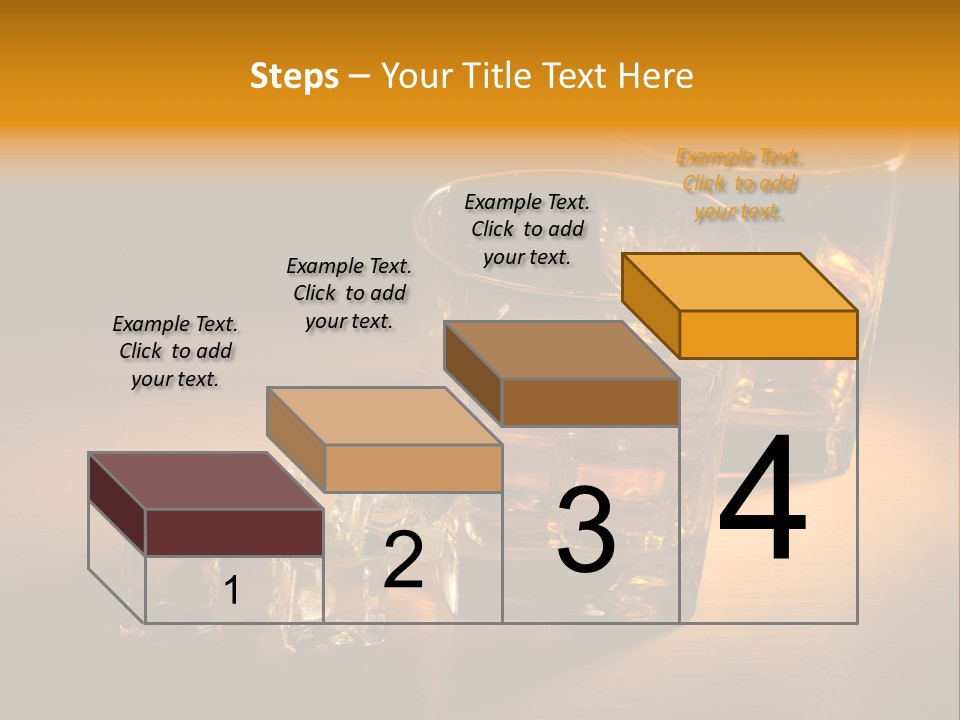 Steps – Your Title Text Here

Example Text. Click to add your text.

Example Text. Click to add your text.

Example Text. Click to add your text.

Example Text. Click to add your text.

1

2

3

4